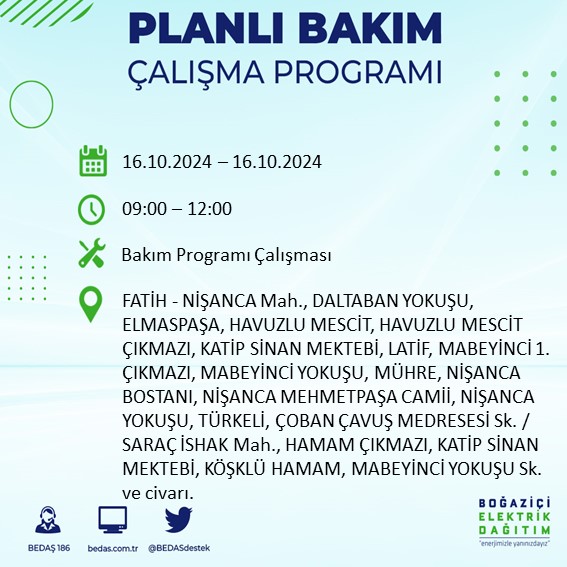 PLANLI BAKIM
ÇALIŞMA PROGRAMI

16.10.2024 – 16.10.2024

09:00 – 12:00

Bakım Programı Çalışması

FATİH - NİŞANCA Mah., DALTABAN YOKUŞU, ELMASPAŞA, HAVUZLU MESCİT, HAVUZLU MESCİT ÇIKMAZI, KATİP SİNAN MEKTEBİ, LATİF, MABEYİNCİ 1. ÇIKMAZI, MABEYİNCİ YOKUŞU, MÜHRE, NİŞANCA BOSTANI, NİŞANCA MEHMETPAŞA CAMİİ, NİŞANCA YOKUŞU, TÜRKELİ, ÇOBAN ÇAVUŞ MEDRESESİ Sk. / SARAÇ İSHAK Mah., HAMAM ÇIKMAZI, KATİP SİNAN MEKTEBİ, KÖŞKLÜ HAMAM, MABEYİNCİ YOKUŞU Sk. ve civarı.

BEDAŞ 186
bedas.com.tr
@BEDASdestek

BOĞAZİÇİ
ELEKTRİK
DAĞITIM
"enerjimizle yanınızdayız"